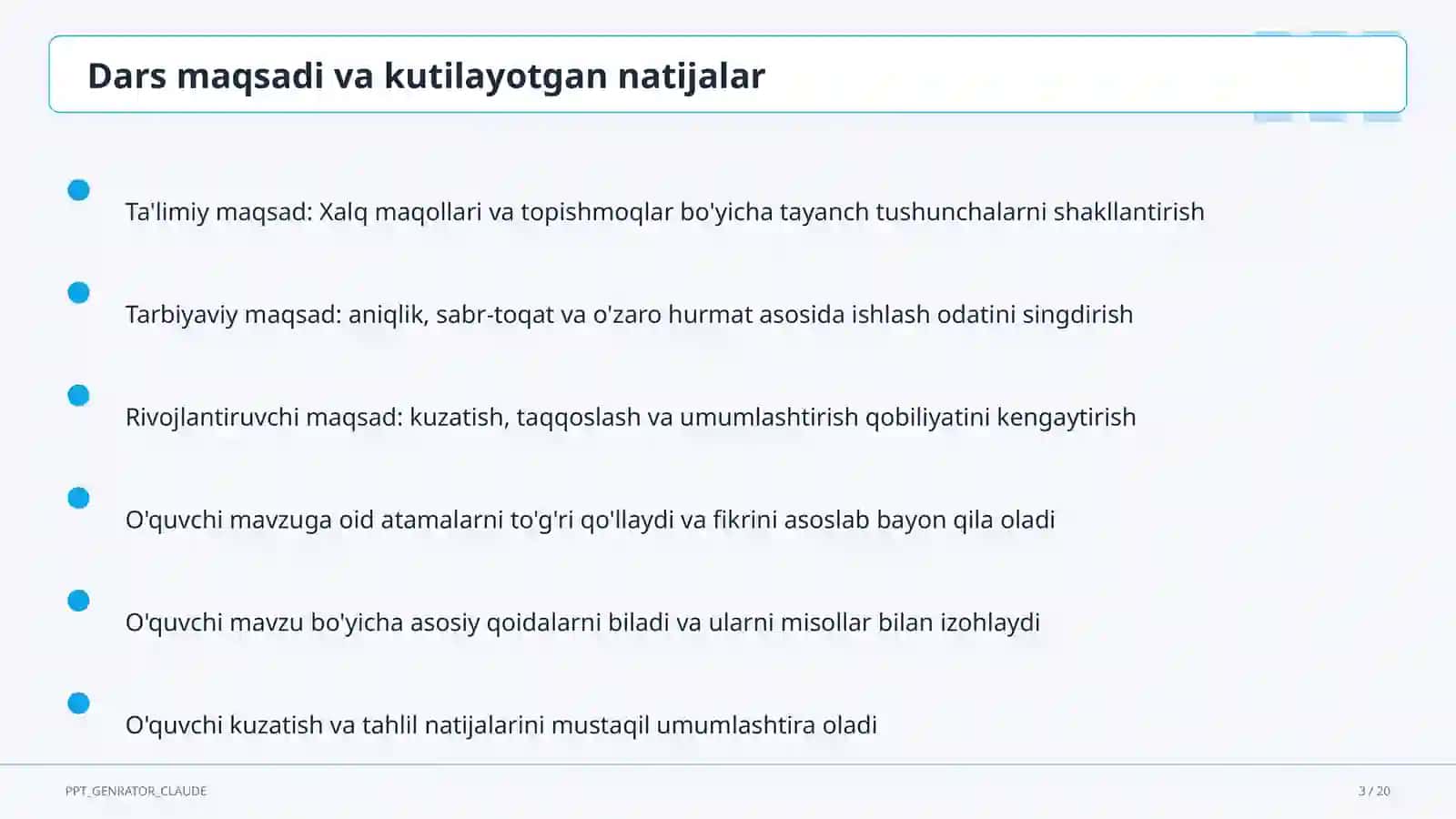 Dars maqsadi va kutilayotgan natijalar

Ta'limiy maqsad: Xalq maqollari va topishmoqlar bo'yicha tayanch tushunchalarni shakllantirish

Tarbiyaviy maqsad: aniqlik, sabr-toqat va o'zaro hurmat asosida ishlash odatini singdirish

Rivojlantiruvchi maqsad: kuzatish, taqqoslash va umumlashtirish qobiliyatini kengaytirish

O'quvchi mavzuga oid atamalarni to'g'ri qo'llaydi va fikrini asoslab bayon qila oladi

O'quvchi mavzu bo'yicha asosiy qoidalarni biladi va ularni misollar bilan izohlaydi

O'quvchi kuzatish va tahlil natijalarini mustaqil umumlashtira oladi

PPT_GENRATOR_CLAUDE

3 / 20